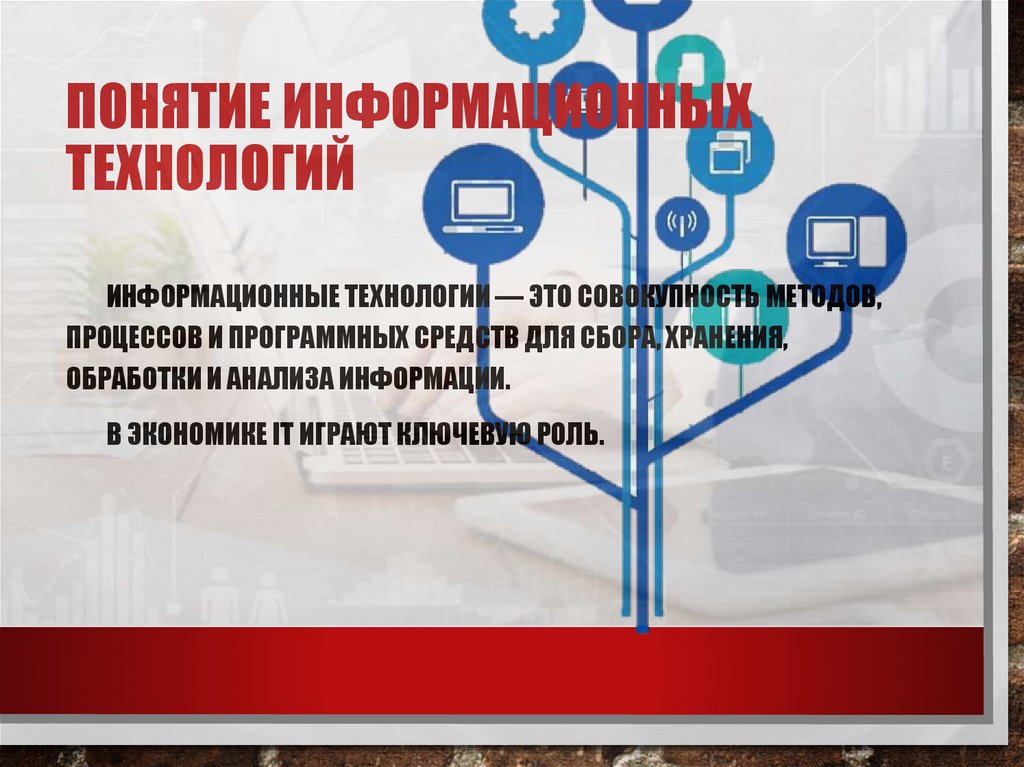 ПОНЯТИЕ ИНФОРМАЦИОННЫХ ТЕХНОЛОГИЙ

ИНФОРМАЦИОННЫЕ ТЕХНОЛОГИИ — ЭТО СОВОКУПНОСТЬ МЕТОДОВ, ПРОЦЕССОВ И ПРОГРАММНЫХ СРЕДСТВ ДЛЯ СБОРА, ХРАНЕНИЯ, ОБРАБОТКИ И АНАЛИЗА ИНФОРМАЦИИ.

В ЭКОНОМИКЕ IT ИГРАЮТ КЛЮЧЕВУЮ РОЛЬ.